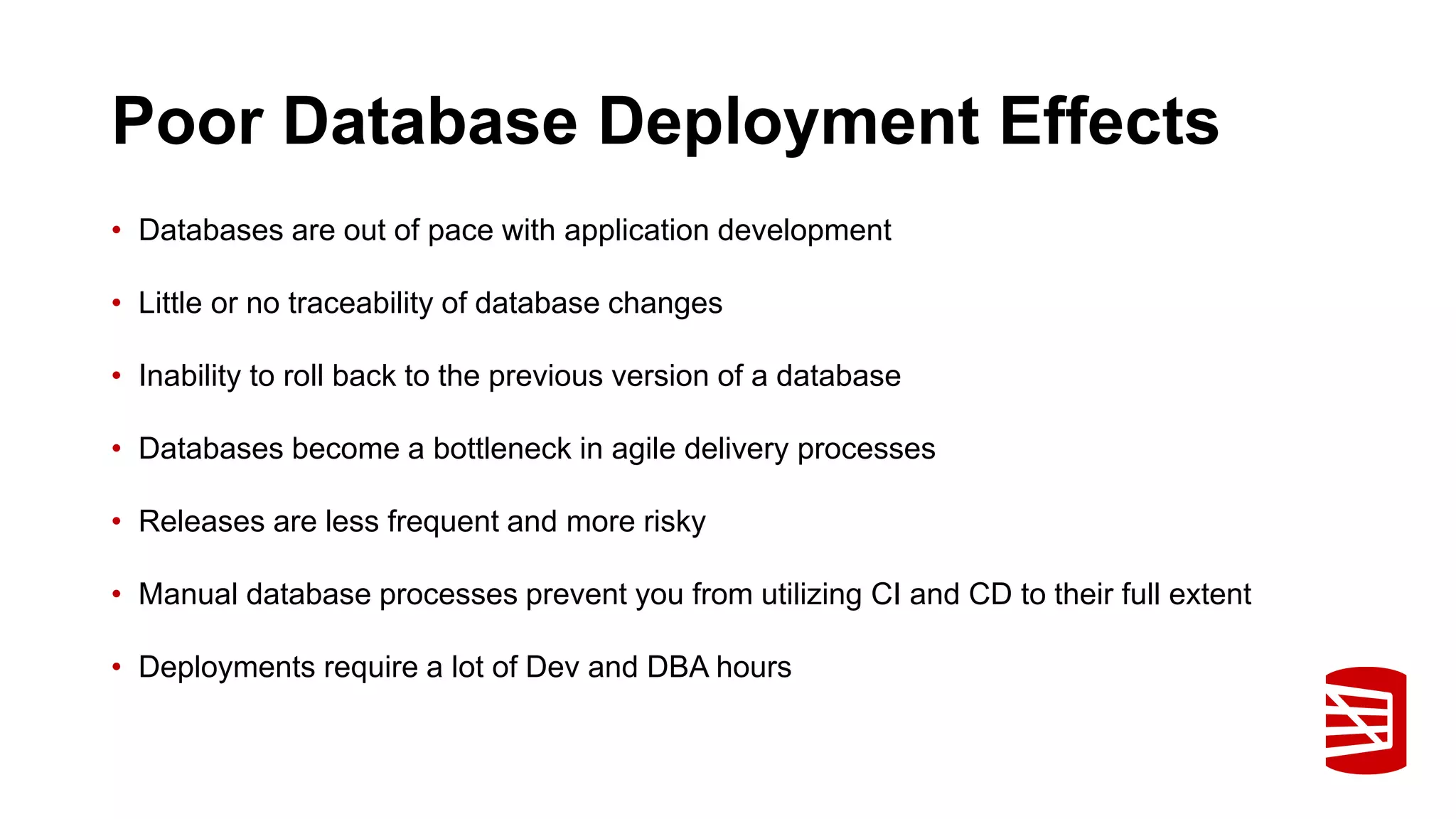 Poor Database Deployment Effects

• Databases are out of pace with application development

• Little or no traceability of database changes

• Inability to roll back to the previous version of a database

• Databases become a bottleneck in agile delivery processes

• Releases are less frequent and more risky

• Manual database processes prevent you from utilizing CI and CD to their full extent

• Deployments require a lot of Dev and DBA hours